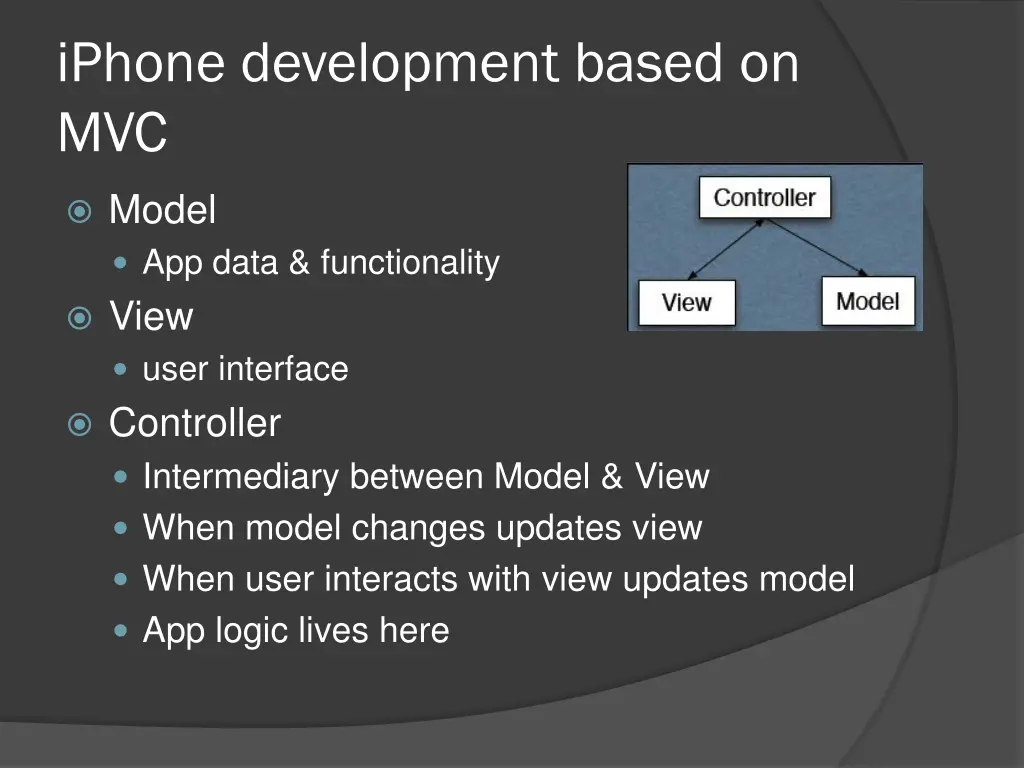 iPhone development based on MVC

Model
App data & functionality

View
user interface

Controller
Intermediary between Model & View
When model changes updates view
When user interacts with view updates model
App logic lives here

Controller
View
Model